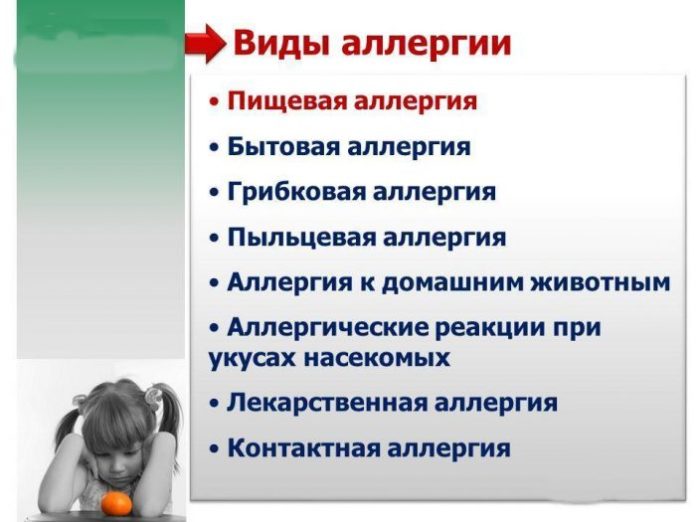 Виды аллергии

• Пищевая аллергия
• Бытовая аллергия
• Грибковая аллергия
• Пыльцевая аллергия
• Аллергия к домашним животным
• Аллергические реакции при укусах насекомых
• Лекарственная аллергия
• Контактная аллергия